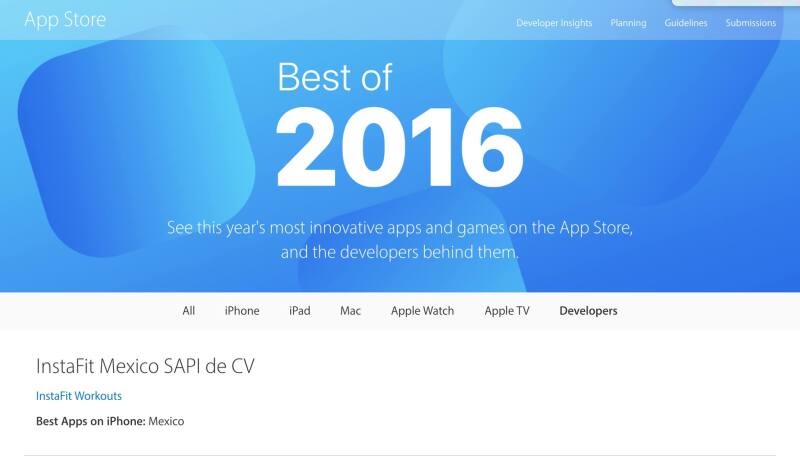 App Store

Developer Insights Planning Guidelines Submissions

Best of
2016

See this year's most innovative apps and games on the App Store, and the developers behind them.

All iPhone iPad Mac Apple Watch Apple TV Developers

InstaFit Mexico SAPI de CV

InstaFit Workouts

Best Apps on iPhone: Mexico